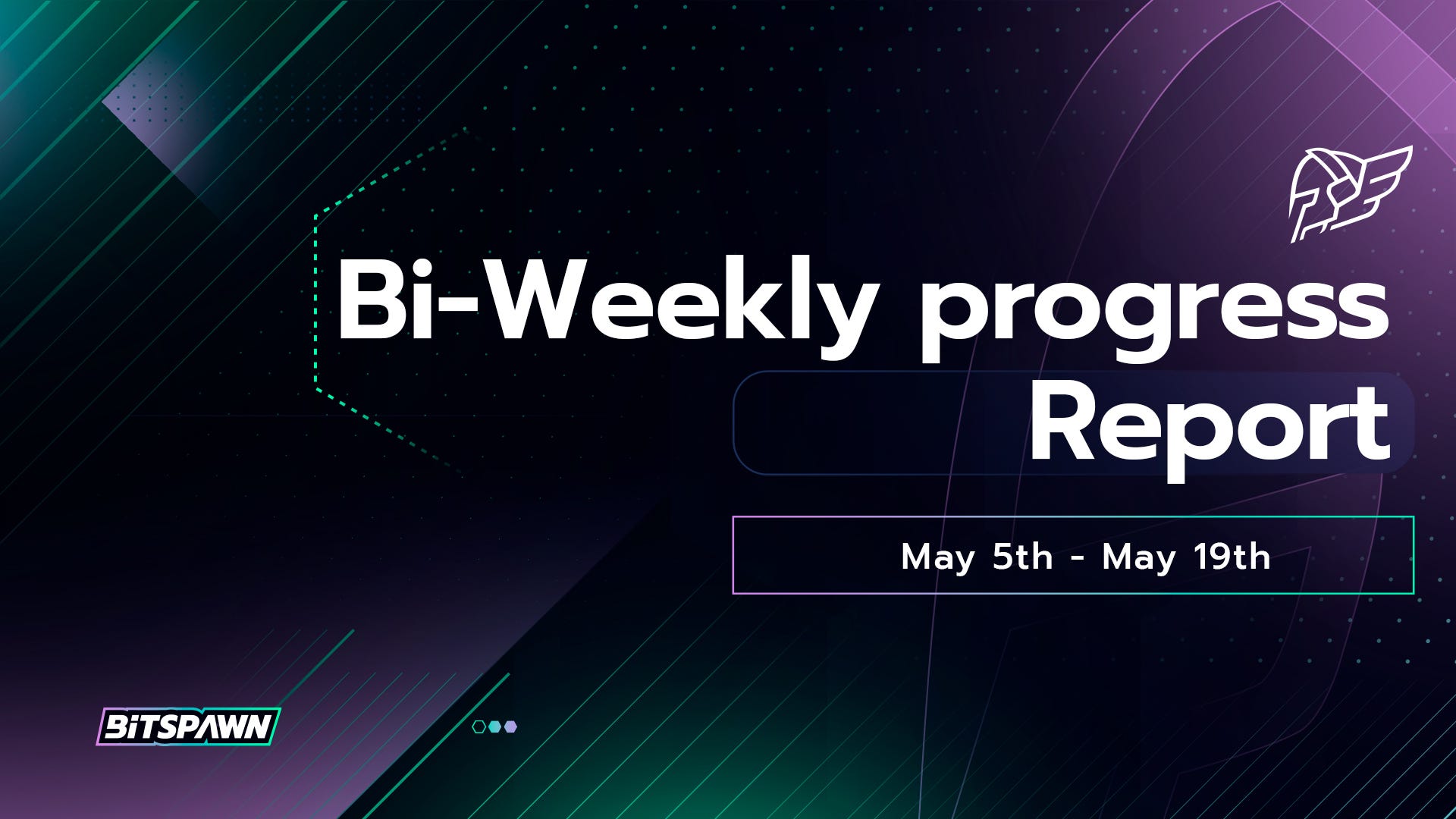 Bi-Weekly progress Report

May 5th - May 19th

BITSPAWN